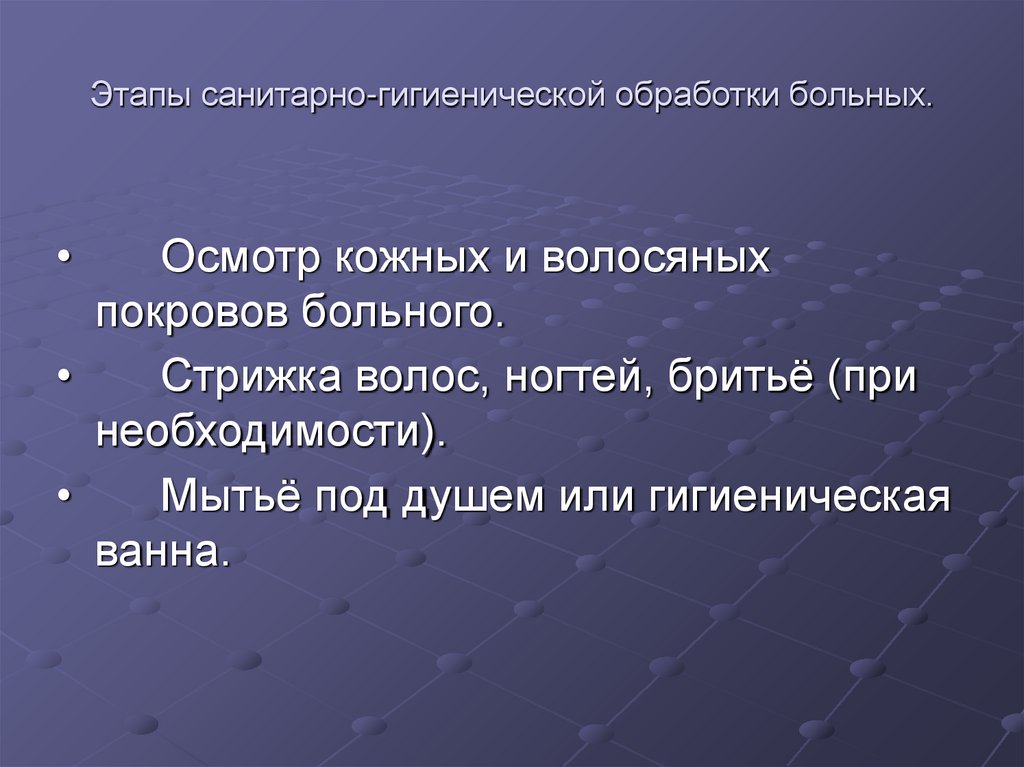 Этапы санитарно-гигиенической обработки больных.

• Осмотр кожных и волосяных покровов больного.
• Стрижка волос, ногтей, бритьё (при необходимости).
• Мытьё под душем или гигиеническая ванна.